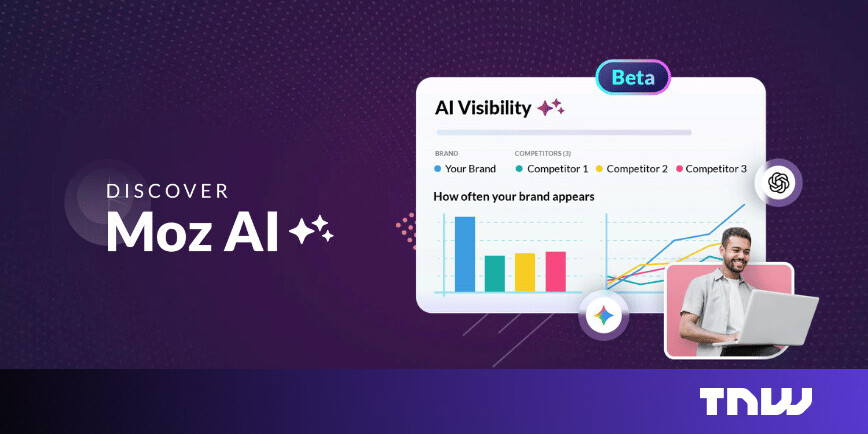 DISCOVER
Moz AI

Beta
AI Visibility

BRAND
Your Brand

COMPETITORS (3)
Competitor 1
Competitor 2
Competitor 3

How often your brand appears

TNW